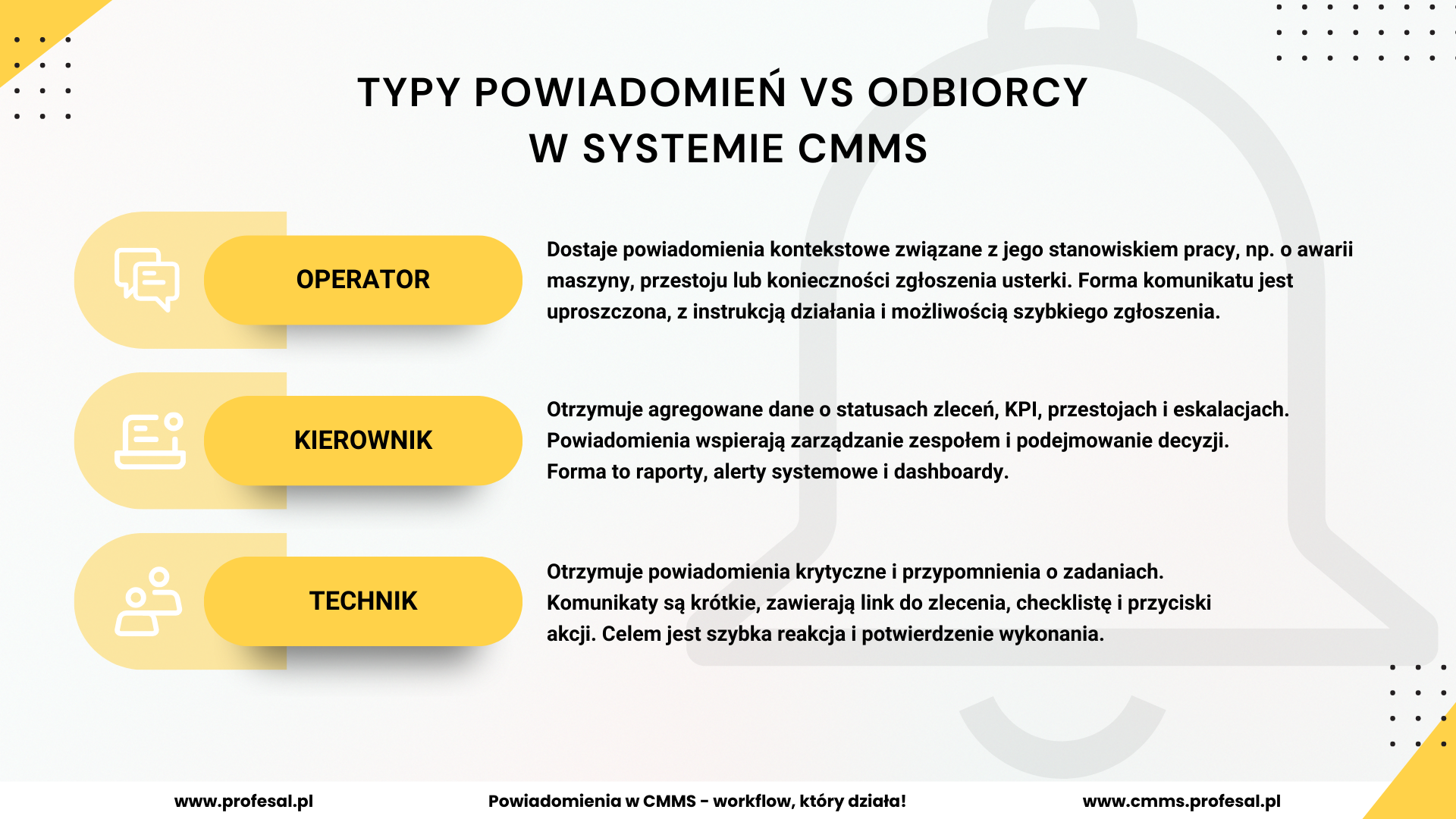 TYPY POWIADOMIEŃ VS ODBIORCY
W SYSTEMIE CMMS

OPERATOR

Dostaje powiadomienia kontekstowe związane z jego stanowiskiem pracy, np. o awarii maszyny, przestoju lub konieczności zgłoszenia usterki. Forma komunikatu jest uproszczona, z instrukcją działania i możliwością szybkiego zgłoszenia.

KIEROWNIK

Otrzymuje agregowane dane o statusach zleceń, KPI, przestojach i eskalacjach. Powiadomienia wspierają zarządzanie zespołem i podejmowanie decyzji. Forma to raporty, alerty systemowe i dashboardy.

TECHNIK

Otrzymuje powiadomienia krytyczne i przypomnienia o zadaniach. Komunikaty są krótkie, zawierają link do zlecenia, checklistę i przyciski akcji. Celem jest szybka reakcja i potwierdzenie wykonania.

www.profesal.pl

Powiadomienia w CMMS - workflow, który działa!

www.cmms.profesal.pl